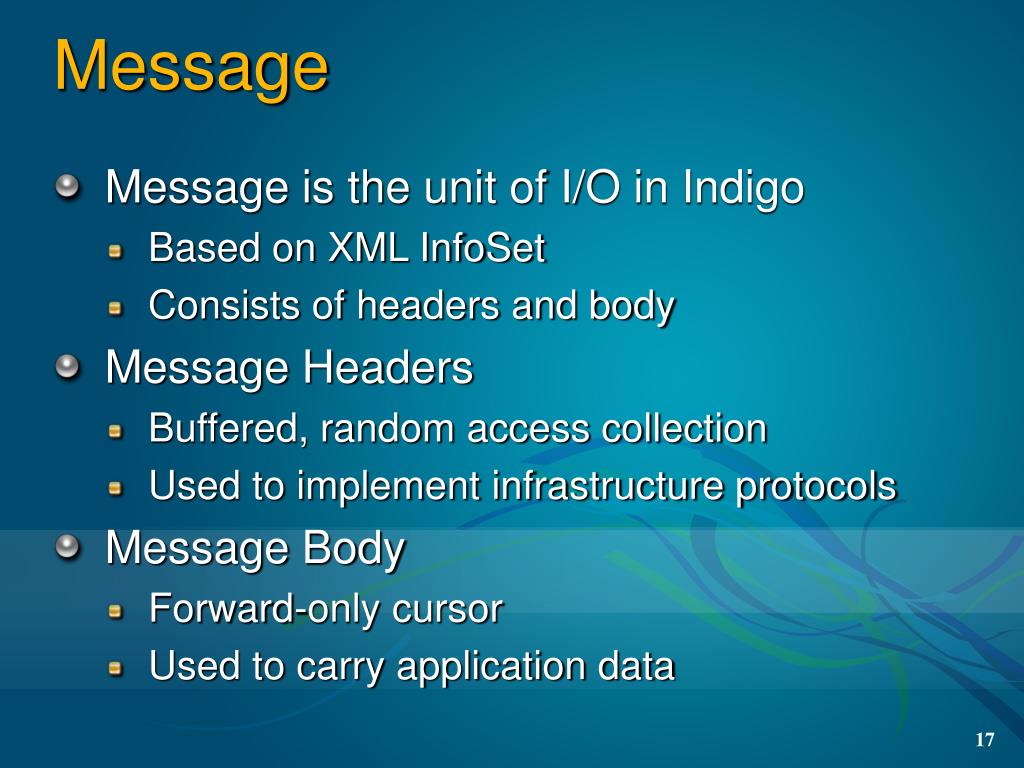 Message

Message is the unit of I/O in Indigo
Based on XML InfoSet
Consists of headers and body

Message Headers
Buffered, random access collection
Used to implement infrastructure protocols

Message Body
Forward-only cursor
Used to carry application data

17